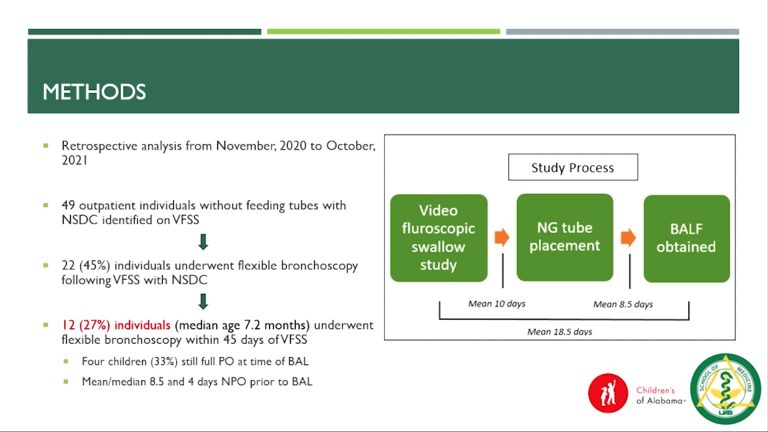 METHODS

Retrospective analysis from November, 2020 to October, 2021

49 outpatient individuals without feeding tubes with NSDC identified on VFSS

22 (45%) individuals underwent flexible bronchoscopy following VFSS with NSDC

12 (27%) individuals (median age 7.2 months) underwent flexible bronchoscopy within 45 days of VFSS

Four children (33%) still full PO at time of BAL

Mean/median 8.5 and 4 days NPO prior to BAL

Study Process

Video fluroscopic swallow study

NG tube placement

BALF obtained

Mean 10 days

Mean 8.5 days

Mean 18.5 days

Children's of Alabama

SCHOOL OF MEDICINE

UAB